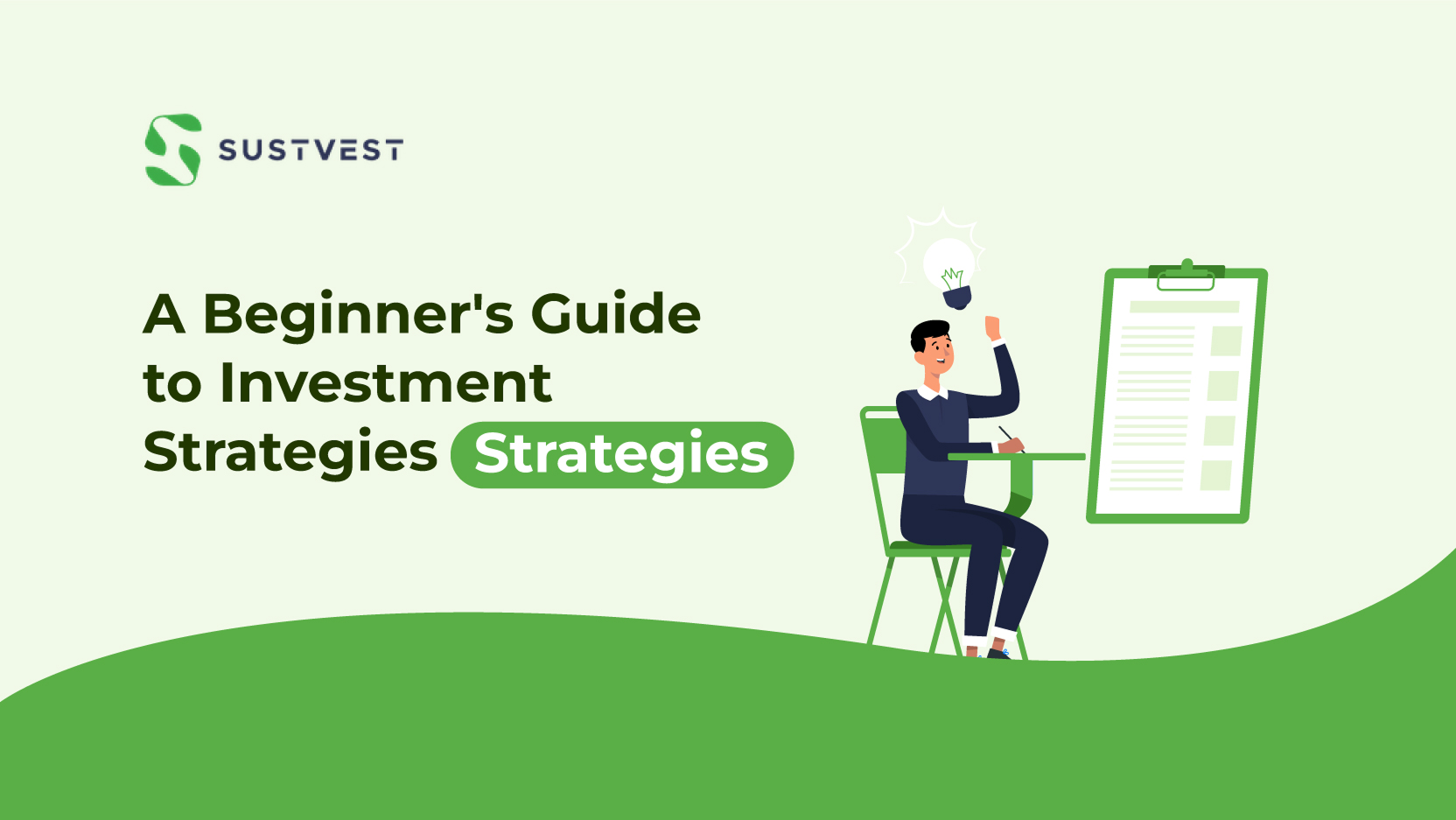 SUSTVEST

A Beginner's Guide to Investment Strategies Strategies